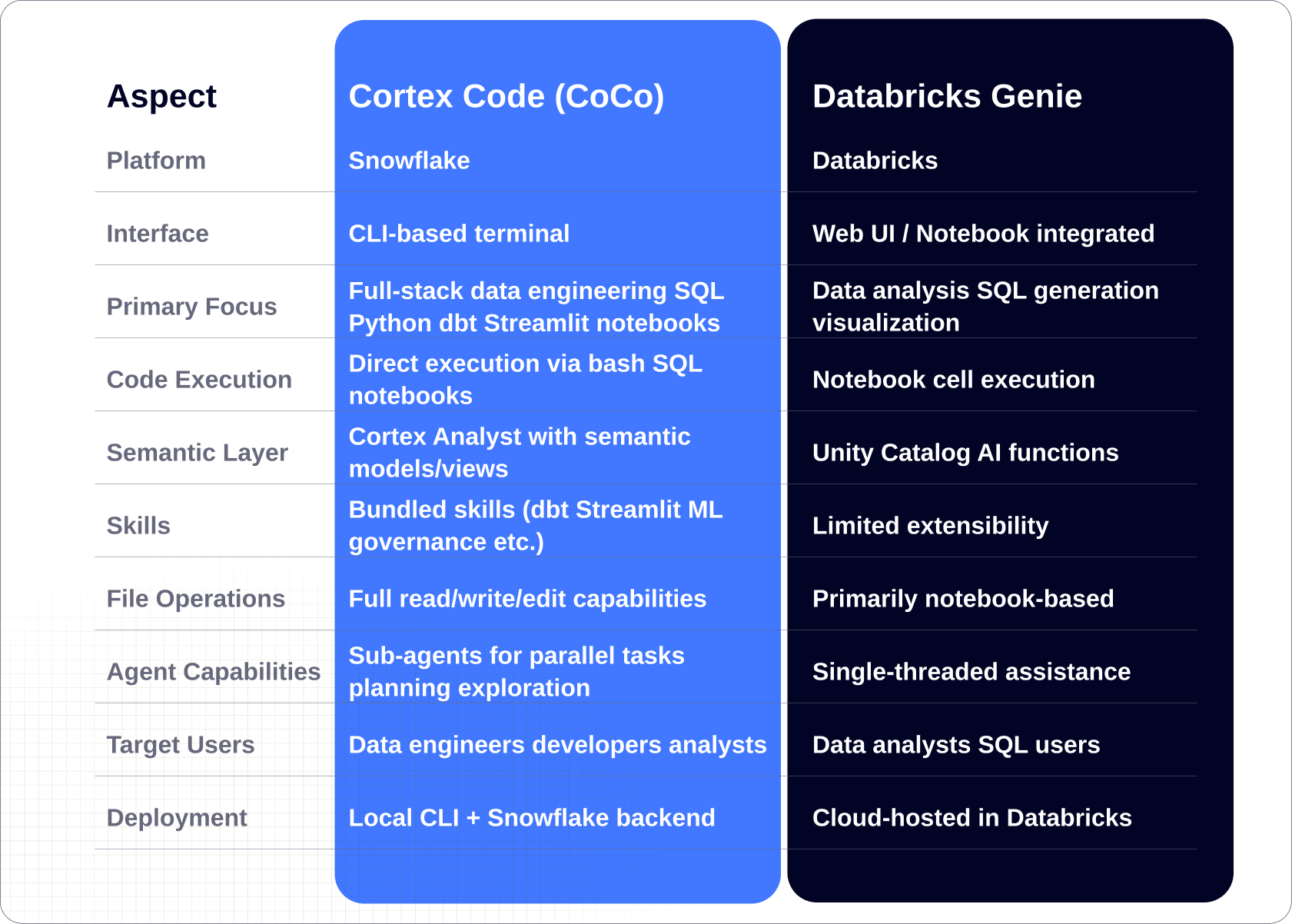 | Aspect | Cortex Code (CoCo) | Databricks Genie |
|---|---|---|
| Platform | Snowflake | Databricks |
| Interface | CLI-based terminal | Web UI / Notebook integrated |
| Primary Focus | Full-stack data engineering SQL Python dbt Streamlit notebooks | Data analysis SQL generation visualization |
| Code Execution | Direct execution via bash SQL notebooks | Notebook cell execution |
| Semantic Layer | Cortex Analyst with semantic models/views | Unity Catalog AI functions |
| Skills | Bundled skills (dbt Streamlit ML governance etc.) | Limited extensibility |
| File Operations | Full read/write/edit capabilities | Primarily notebook-based |
| Agent Capabilities | Sub-agents for parallel tasks planning exploration | Single-threaded assistance |
| Target Users | Data engineers developers analysts | Data analysts SQL users |
| Deployment | Local CLI + Snowflake backend | Cloud-hosted in Databricks |